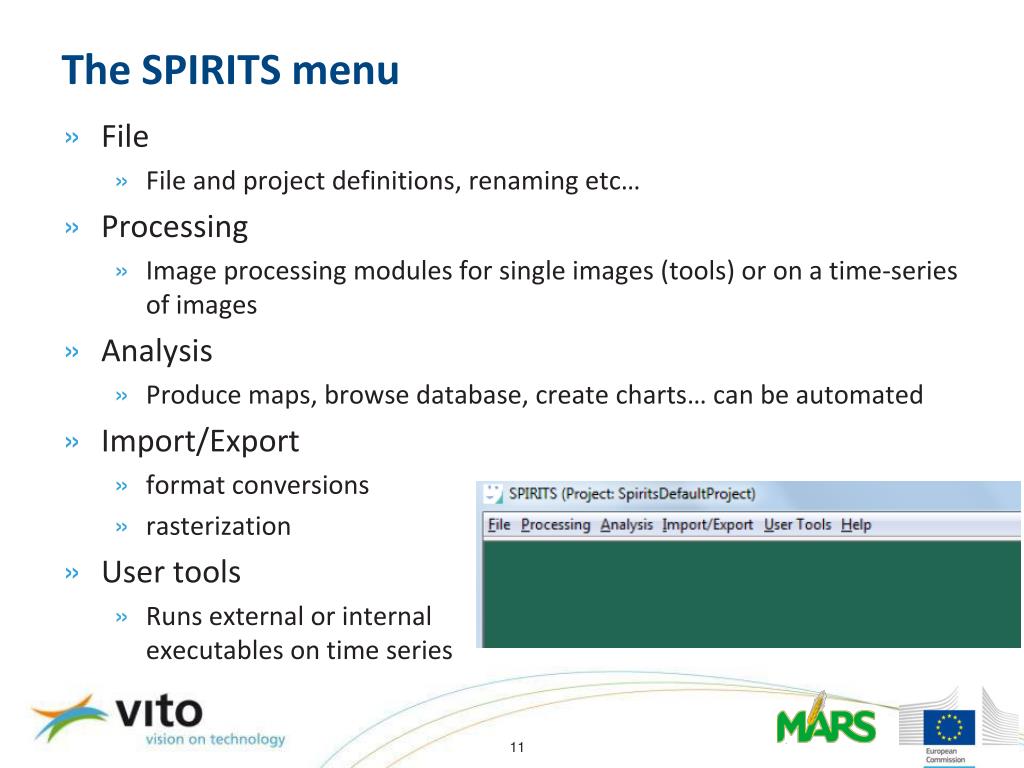 The SPIRITS menu

» File
» File and project definitions, renaming etc…
» Processing
» Image processing modules for single images (tools) or on a time-series of images
» Analysis
» Produce maps, browse database, create charts… can be automated
» Import/Export
» format conversions
» rasterization
» User tools
» Runs external or internal executables on time series

SPIRITS (Project: SpiritsDefaultProject)
File Processing Analysis Import/Export User Tools Help

vito
vision on technology

11

MARS

European Commission